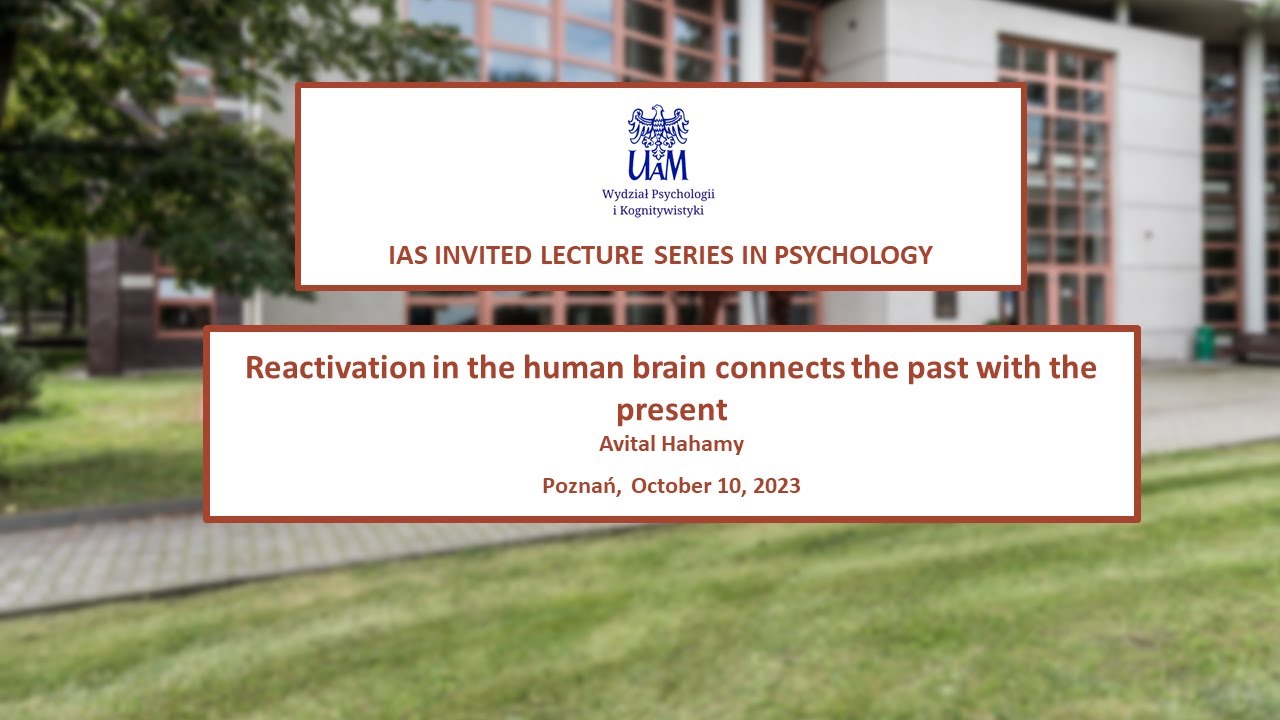 UAM
Wydział Psychologii
i Kognitywistyki

IAS INVITED LECTURE SERIES IN PSYCHOLOGY

Reactivation in the human brain connects the past with the present
Avital Hahamy

Poznań, October 10, 2023